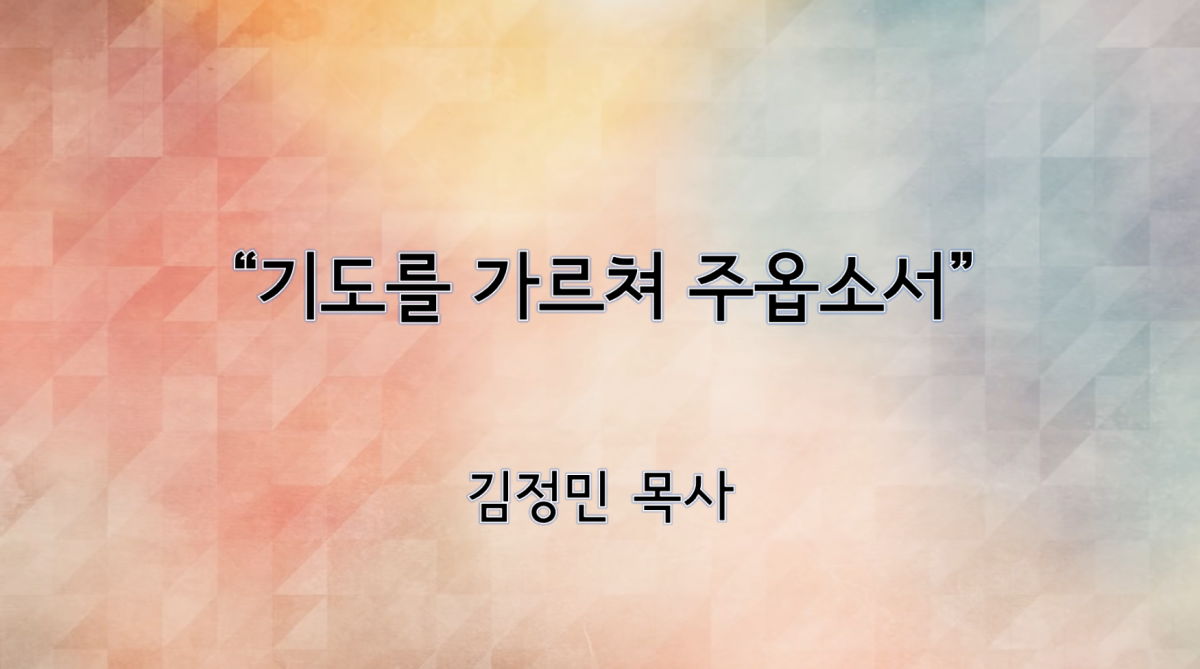 “기도를 가르쳐 주옵소서”

김정민 목사